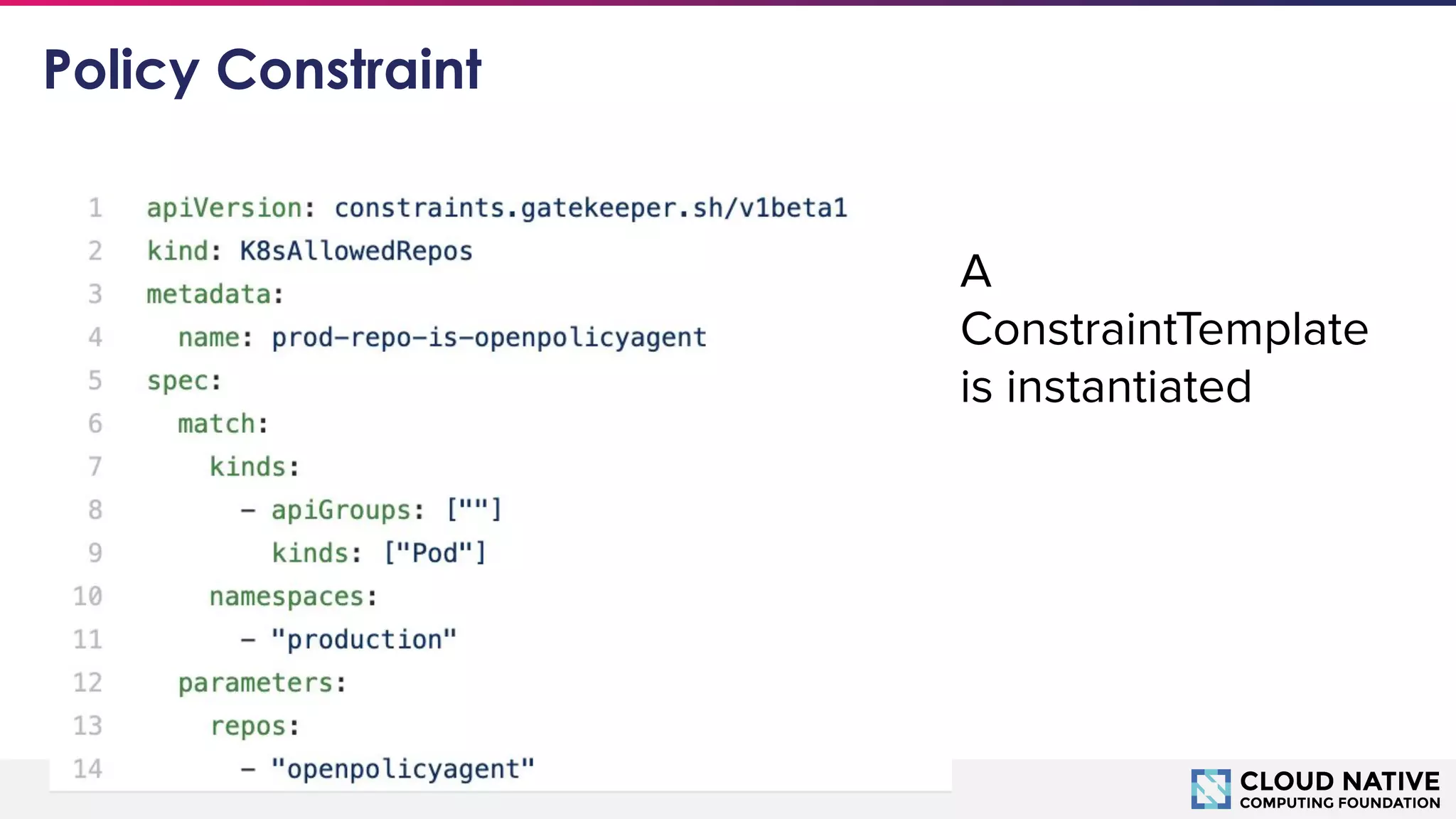 Policy Constraint

1 apiVersion: constraints.gatekeeper.sh/v1beta1
2 kind: K8sAllowedRepos
3 metadata:
4   name: prod-repo-is-openpolicyagent
5 spec:
6   match:
7     kinds:
8       - apiGroups: [""]
9         kinds: ["Pod"]
10    namespaces:
11      - "production"
12  parameters:
13    repos:
14      - "openpolicyagent"

A ConstraintTemplate is instantiated

CLOUD NATIVE
COMPUTING FOUNDATION